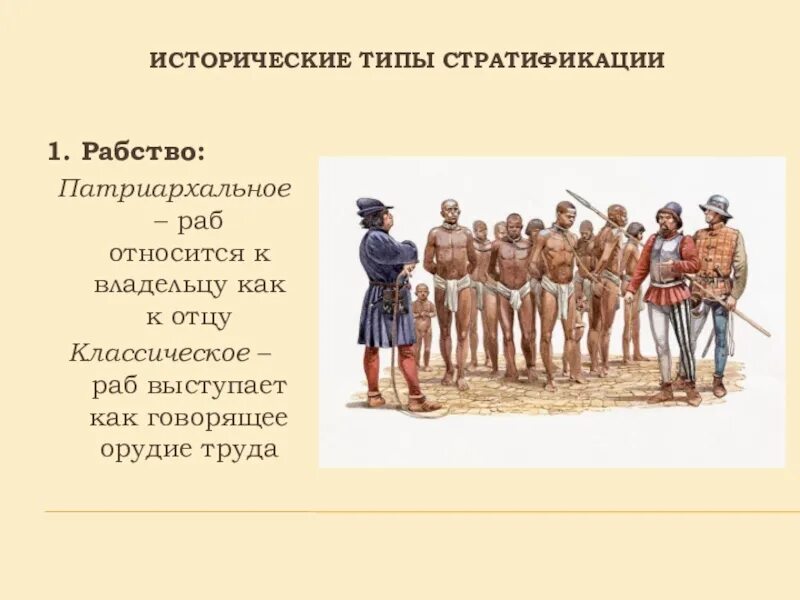 ИСТОРИЧЕСКИЕ ТИПЫ СТРАТИФИКАЦИИ

1. Рабство:

Патриархальное – раб относится к владельцу как к отцу

Классическое – раб выступает как говорящее орудие труда